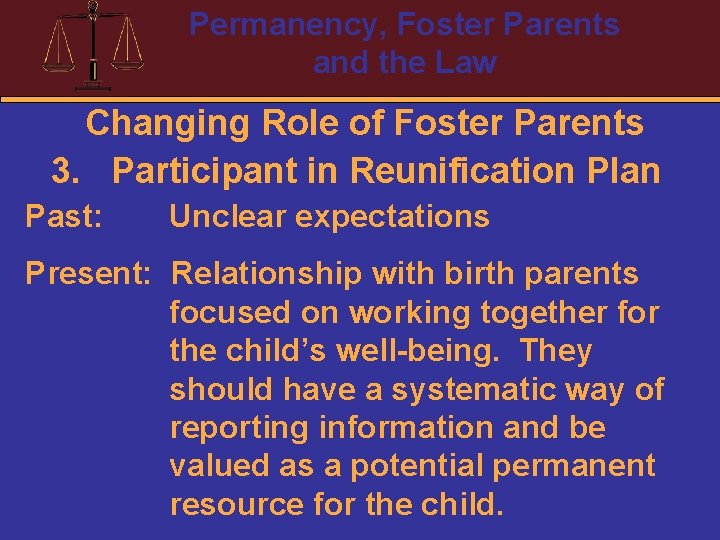 Permanency, Foster Parents and the Law

Changing Role of Foster Parents

3. Participant in Reunification Plan

Past: Unclear expectations

Present: Relationship with birth parents focused on working together for the child's well-being. They should have a systematic way of reporting information and be valued as a potential permanent resource for the child.